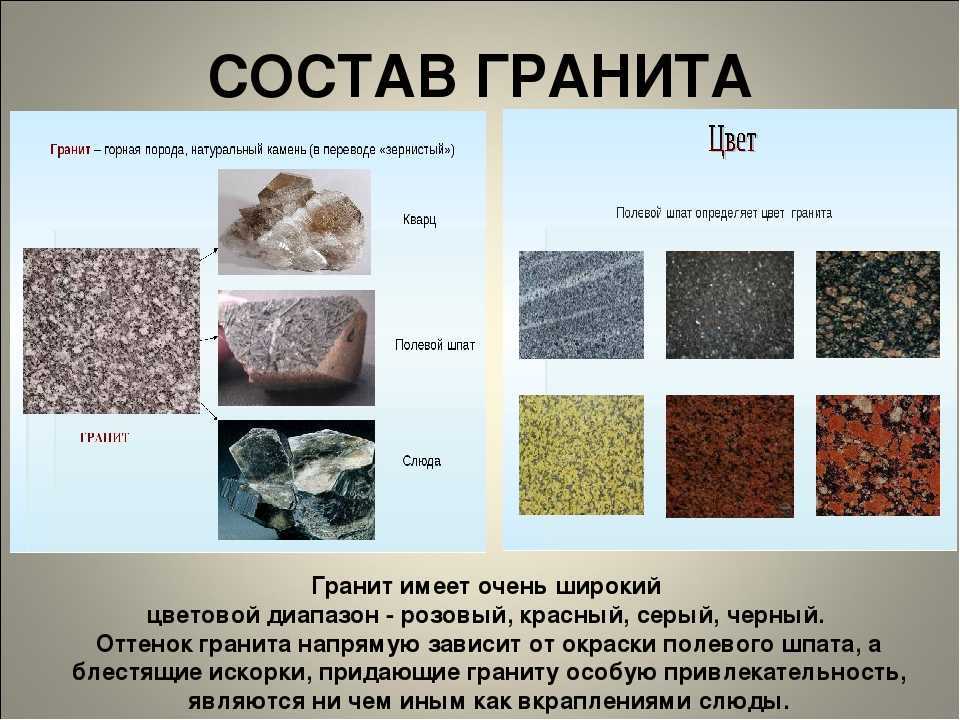 СОСТАВ ГРАНИТА

Гранит – горная порода, натуральный камень (в переводе «зернистый»)

Кварц

Полевой шпат

Слюда

ГРАНИТ

Цвет

Полевой шпат определяет цвет гранита

Гранит имеет очень широкий цветовой диапазон - розовый, красный, серый, черный. Оттенок гранита напрямую зависит от окраски полевого шпата, а блестящие искорки, придающие граниту особую привлекательность, являются ни чем иным как вкраплениями слюды.